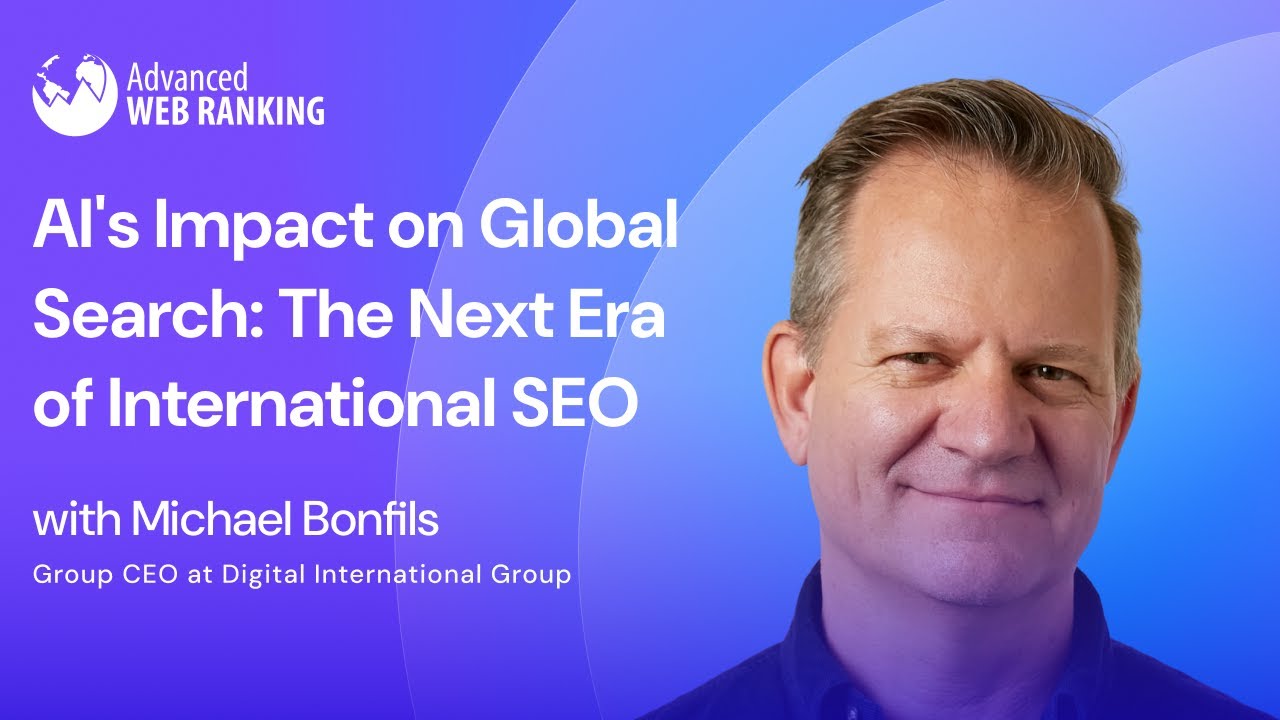 Advanced
WEB RANKING

AI's Impact on Global Search: The Next Era of International SEO

with Michael Bonfils

Group CEO at Digital International Group